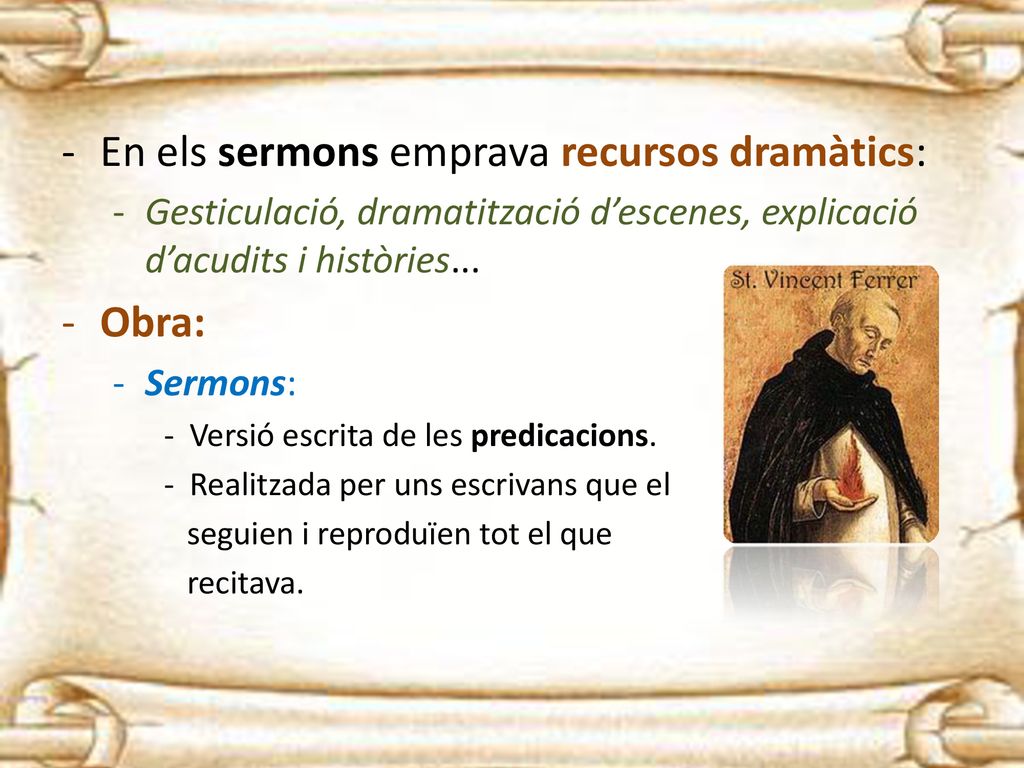 - En els sermons emprava recursos dramàtics:

- Gesticulació, dramatització d’escenes, explicació d’acudits i històries...

- Obra:

- Sermons:

- Versió escrita de les predicacions.

- Realitzada per uns escrivans que el seguien i reproduïen tot el que recitava.

St. Vincent Ferrer